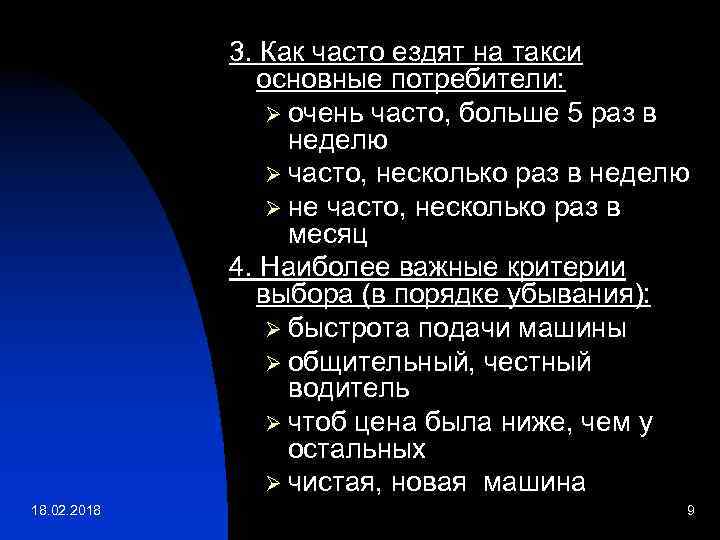 3. Как часто ездят на такси основные потребители:

➢ очень часто, больше 5 раз в неделю

➢ часто, несколько раз в неделю

➢ не часто, несколько раз в месяц

4. Наиболее важные критерии выбора (в порядке убывания):

➢ быстрота подачи машины

➢ общительный, честный водитель

➢ чтоб цена была ниже, чем у остальных

➢ чистая, новая машина

18.02.2018

9